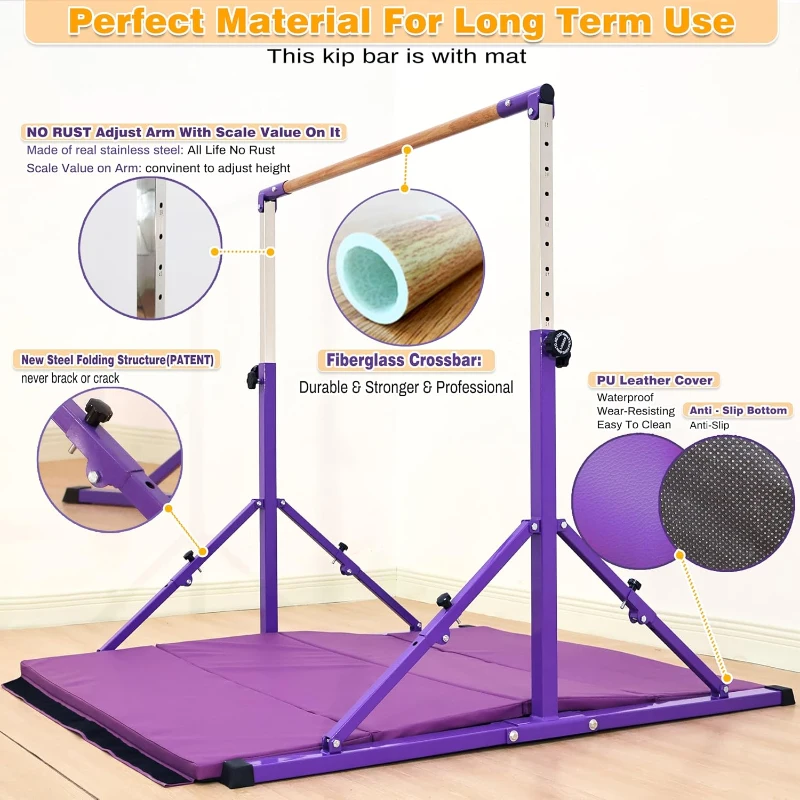 Perfect Material For Long Term Use
This kip bar is with mat

NO RUST Adjust Arm With Scale Value On It
Made of real stainless steel: All Life No Rust
Scale Value on Arm: convinent to adjust height

New Steel Folding Structure(PATENT)
never brack or crack

Fiberglass Crossbar:
Durable & Stronger & Professional

PU Leather Cover
Waterproof
Wear-Resisting
Easy To Clean

Anti - Slip Bottom
Anti-Slip